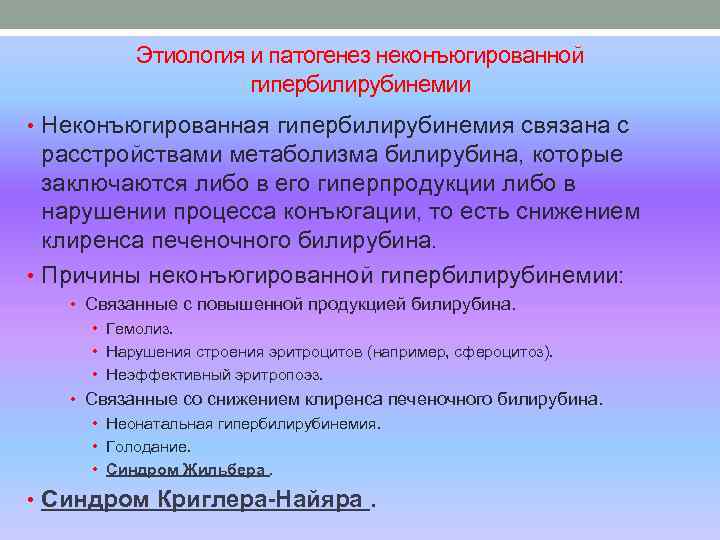 Этиология и патогенез неконъюгированной гипербилирубинемии

• Неконъюгированная гипербилирубинемия связана с расстройствами метаболизма билирубина, которые заключаются либо в его гиперпродукции либо в нарушении процесса конъюгации, то есть снижением клиренса печеночного билирубина.
• Причины неконъюгированной гипербилирубинемии:
  • Связанные с повышенной продукцией билирубина.
    • Гемолиз.
    • Нарушения строения эритроцитов (например, сфероцитоз).
    • Неэффективный эритропоэз.
  • Связанные со снижением клиренса печеночного билирубина.
    • Неонатальная гипербилирубинемия.
    • Голодание.
    • Синдром Жильбера .
• Синдром Криглера-Найяра .